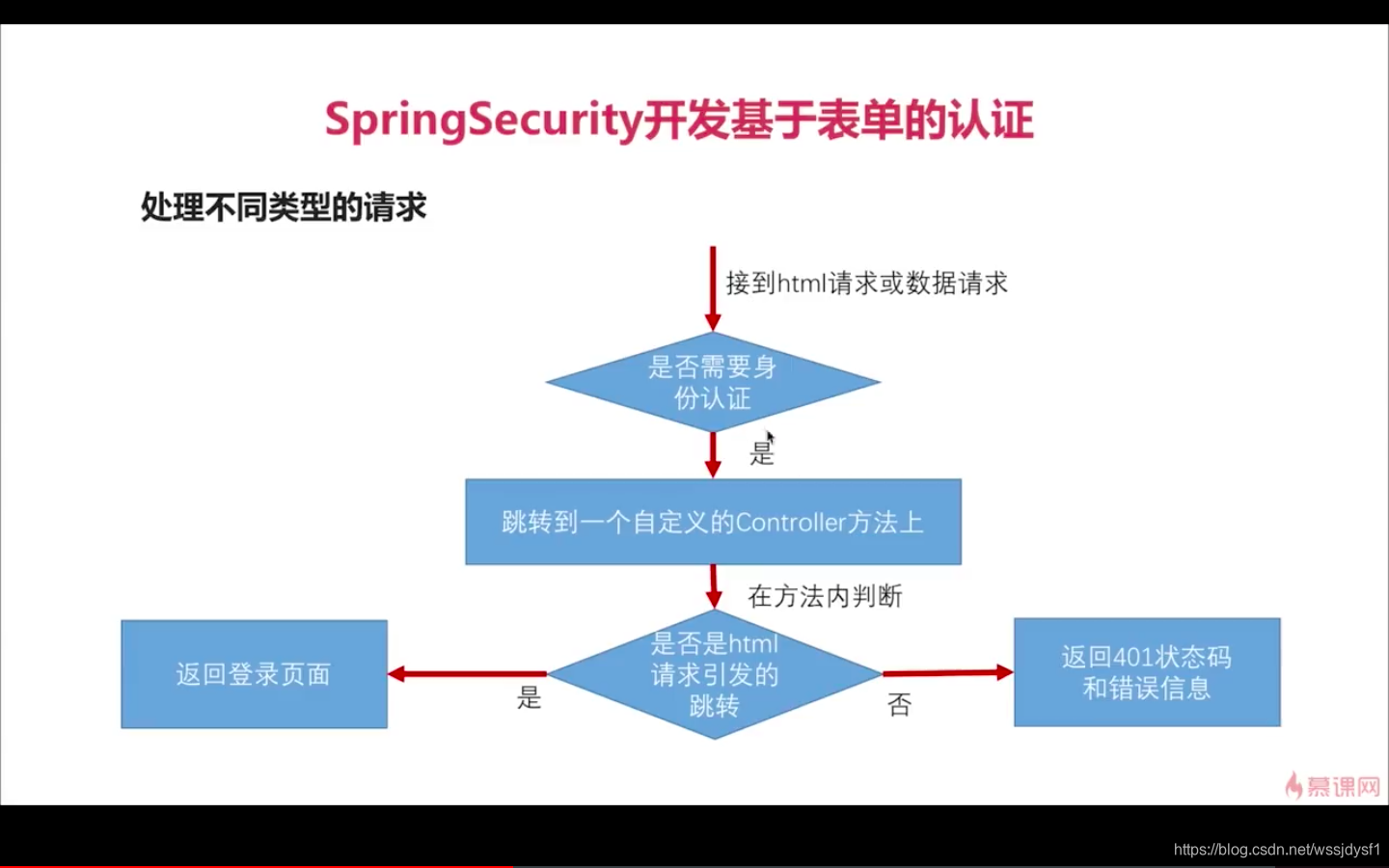 SpringSecurity开发基于表单的认证

处理不同类型的请求

接到html请求或数据请求

是否需要身份认证

是

跳转到一个自定义的Controller方法上

在方法内判断

是否是html请求引发的跳转

是

返回登录页面

否

返回401状态码和错误信息

慕课网

https://blog.csdn.net/wssjdysf1